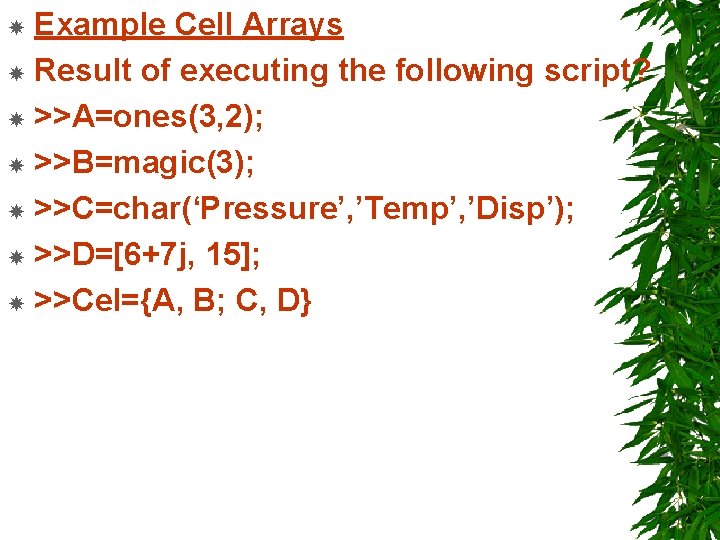 Example Cell Arrays

Result of executing the following script?

>>A=ones(3,2);

>>B=magic(3);

>>C=char(‘Pressure’,’Temp’,’Disp’);

>>D=[6+7j, 15];

>>Cel={A, B; C, D}